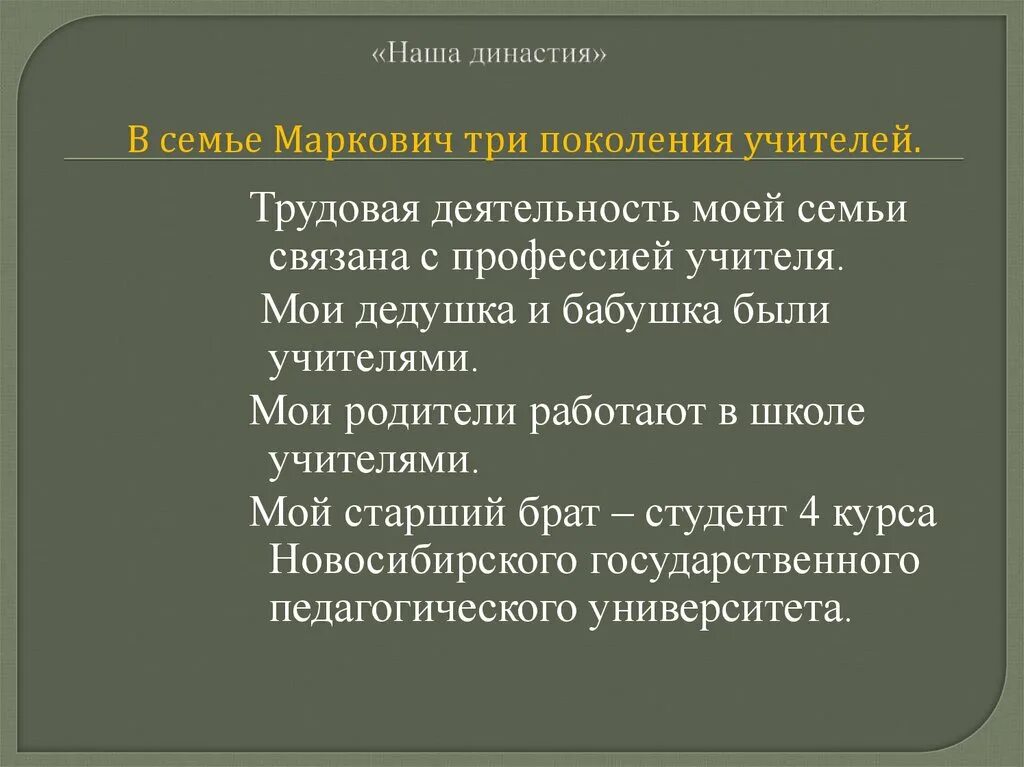 «Наша династия»

В семье Маркович три поколения учителей.

Трудовая деятельность моей семьи связана с профессией учителя.

Мои дедушка и бабушка были учителями.

Мои родители работают в школе учителями.

Мой старший брат – студент 4 курса Новосибирского государственного педагогического университета.